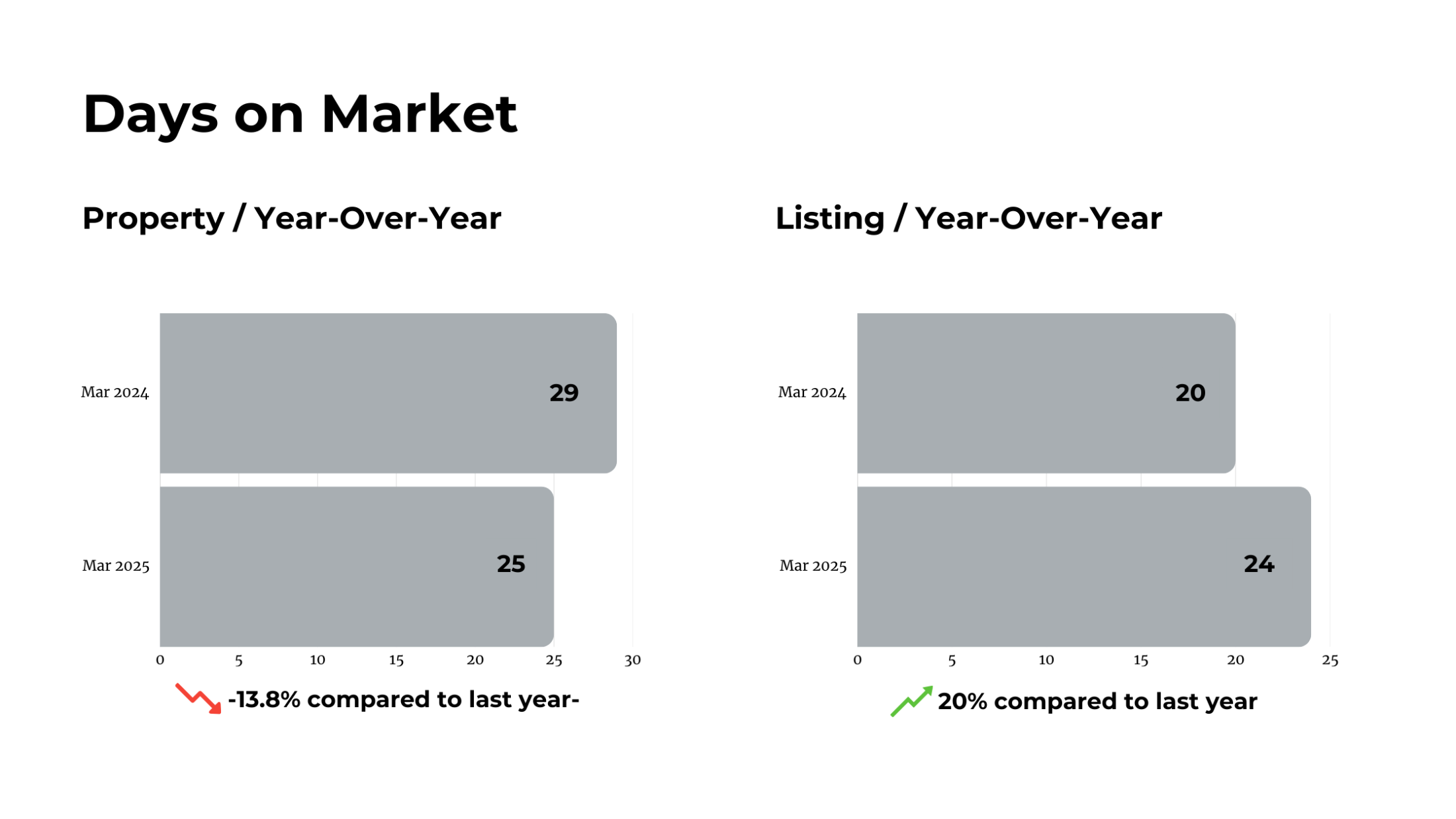 Days on Market

Property / Year-Over-Year

Mar 2024 29

Mar 2025 25

0 5 10 15 20 25 30

-13.8% compared to last year-

Listing / Year-Over-Year

Mar 2024 20

Mar 2025 24

0 5 10 15 20 25

20% compared to last year